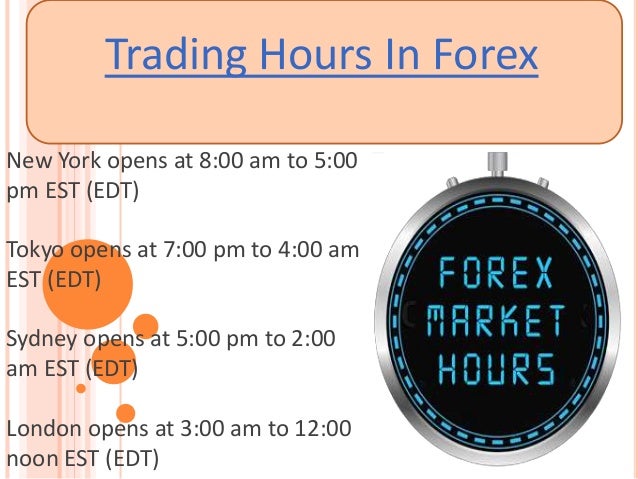 Trading Hours In Forex

New York opens at 8:00 am to 5:00 pm EST (EDT)

Tokyo opens at 7:00 pm to 4:00 am EST (EDT)

Sydney opens at 5:00 pm to 2:00 am EST (EDT)

London opens at 3:00 am to 12:00 noon EST (EDT)

FOREX MARKET HOURS